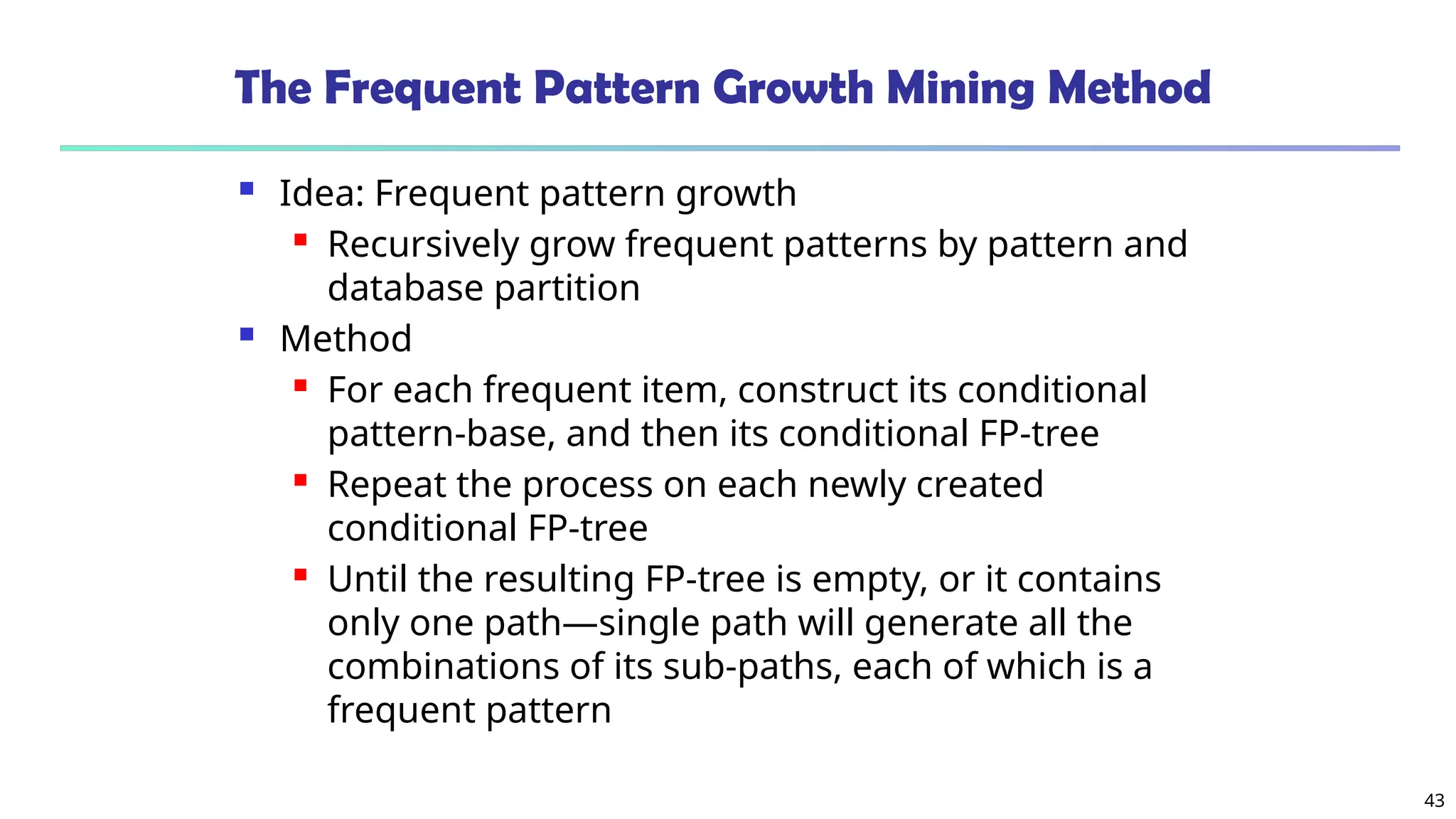 The Frequent Pattern Growth Mining Method

- Idea: Frequent pattern growth
  - Recursively grow frequent patterns by pattern and database partition
- Method
  - For each frequent item, construct its conditional pattern-base, and then its conditional FP-tree
  - Repeat the process on each newly created conditional FP-tree
  - Until the resulting FP-tree is empty, or it contains only one path—single path will generate all the combinations of its sub-paths, each of which is a frequent pattern

43